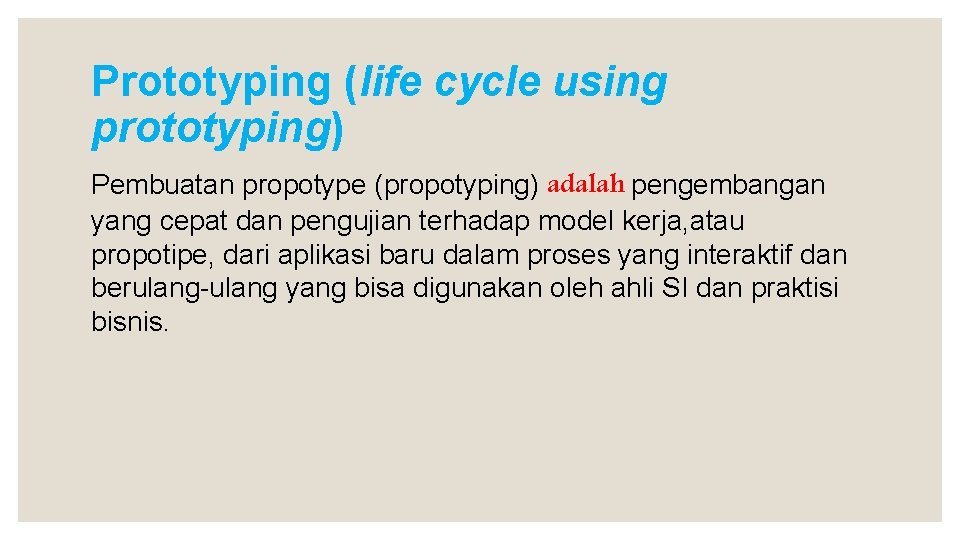 Prototyping (life cycle using prototyping)

Pembuatan propotype (propotyping) adalah pengembangan yang cepat dan pengujian terhadap model kerja,atau propotipe, dari aplikasi baru dalam proses yang interaktif dan berulang-ulang yang bisa digunakan oleh ahli SI dan praktisi bisnis.